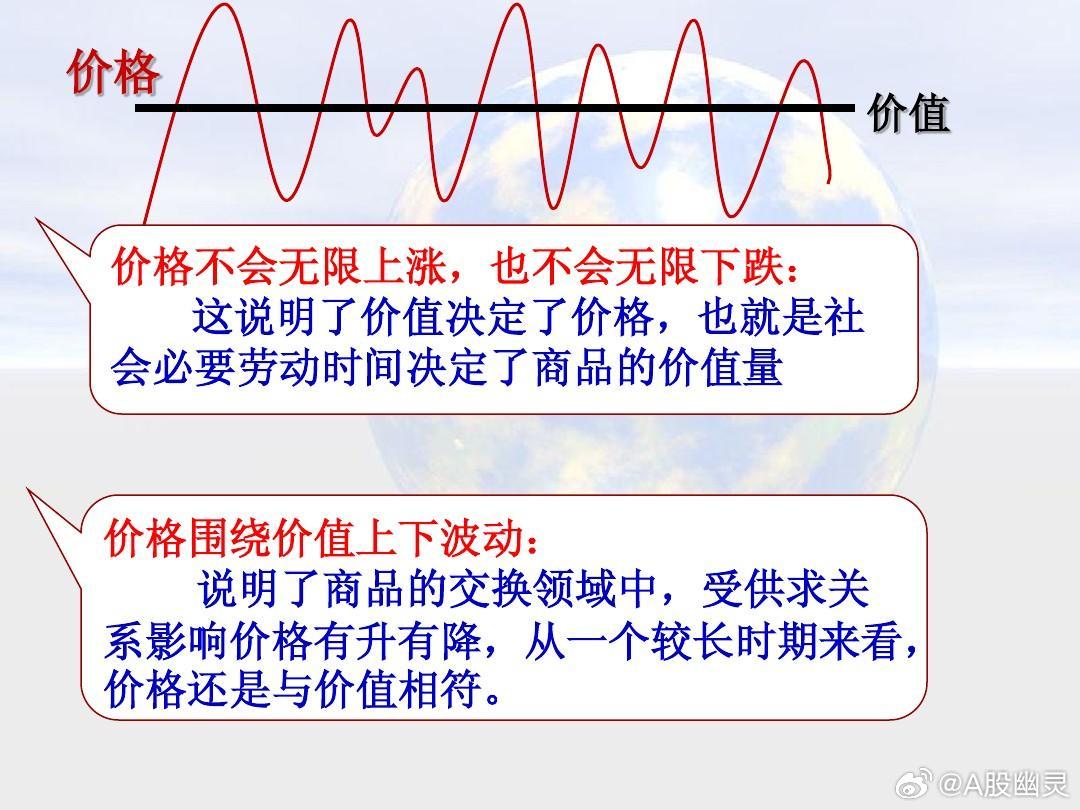 价格

价值

价格不会无限上涨，也不会无限下跌：
这说明了价值决定了价格，也就是社会必要劳动时间决定了商品的价值量

价格围绕价值上下波动：
说明了商品的交换领域中，受供求关系影响价格有升有降，从一个较长时期来看，价格还是与价值相符。

@A股幽灵